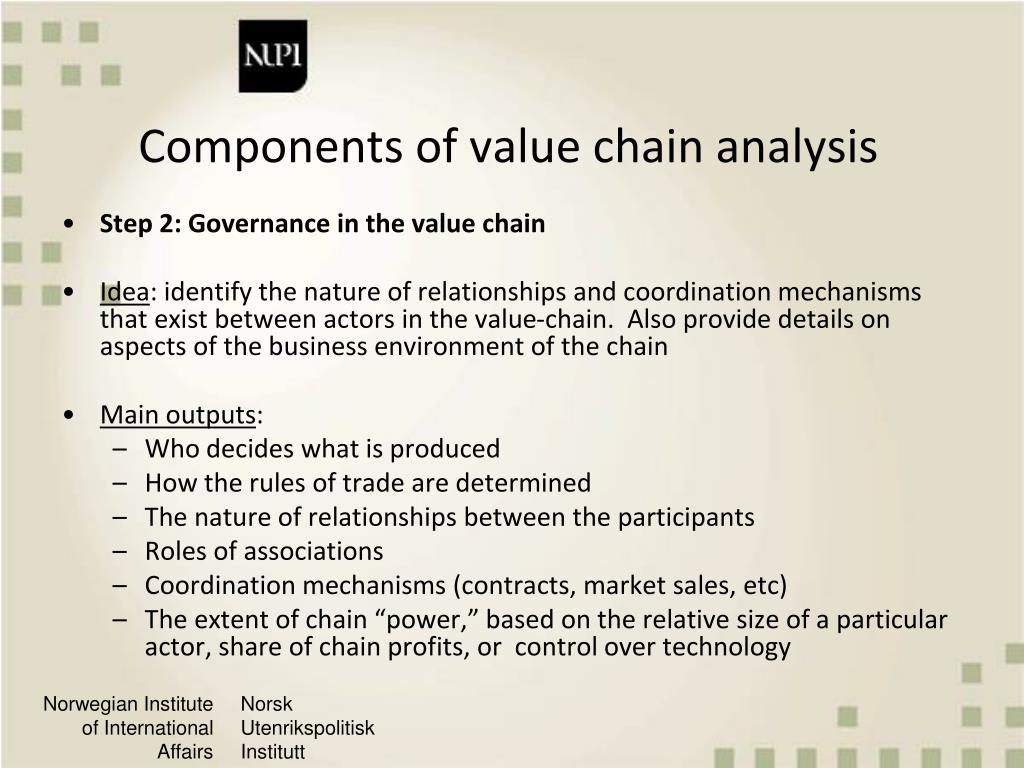 NUPI

Components of value chain analysis

• Step 2: Governance in the value chain

• Idea: identify the nature of relationships and coordination mechanisms that exist between actors in the value-chain. Also provide details on aspects of the business environment of the chain

• Main outputs:
– Who decides what is produced
– How the rules of trade are determined
– The nature of relationships between the participants
– Roles of associations
– Coordination mechanisms (contracts, market sales, etc)
– The extent of chain “power,” based on the relative size of a particular actor, share of chain profits, or control over technology

Norwegian Institute of International Affairs

Norsk Utenrikspolitisk Institutt